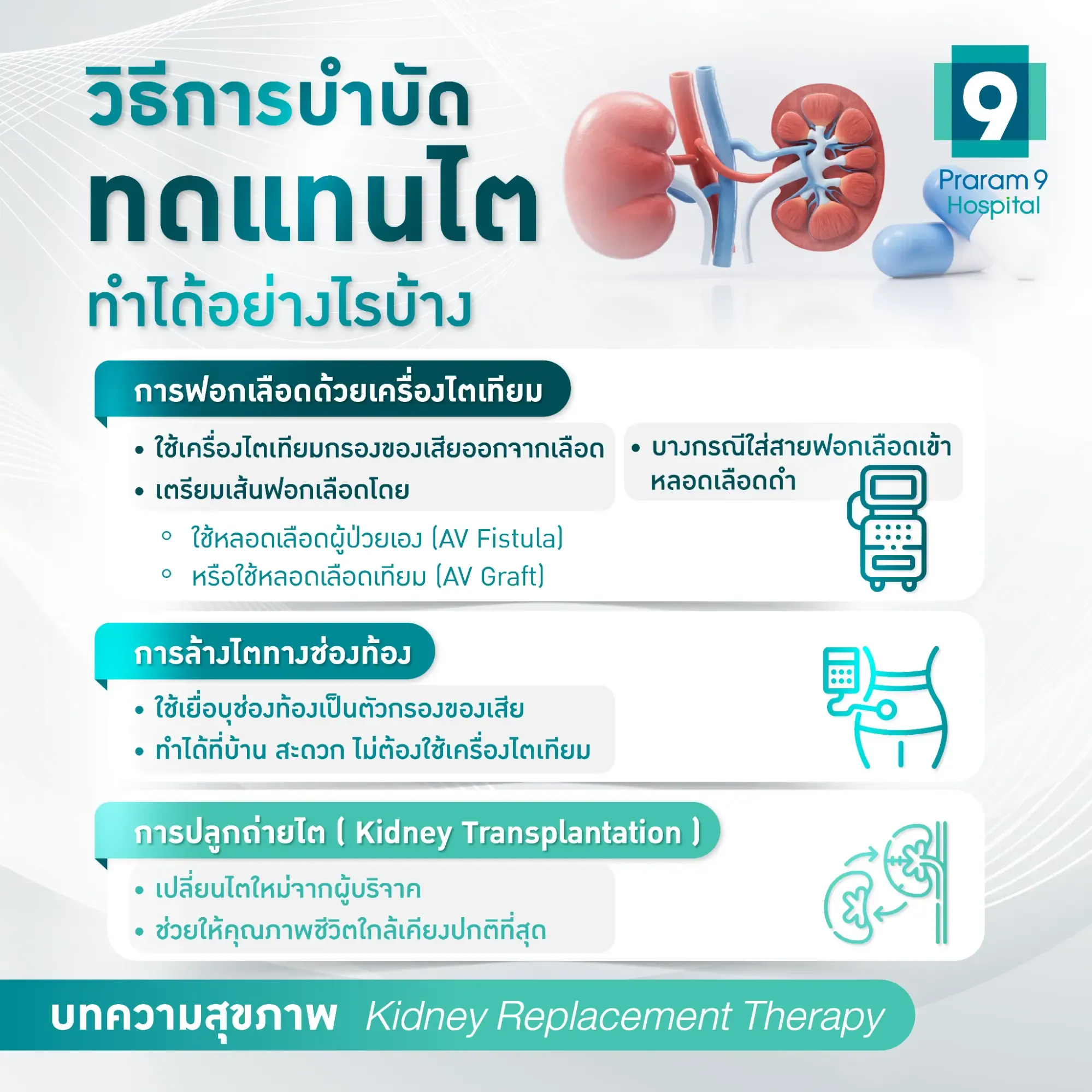 วิธีการบำบัด
ทดแทนไต
ทำได้อย่างไรบ้าง

9
Praram 9 Hospital

การฟอกเลือดด้วยเครื่องไตเทียม

• ใช้เครื่องไตเทียมกรองของเสียออกจากเลือด
• เตรียมเส้นฟอกเลือดโดย
◦ ใช้หลอดเลือดผู้ป่วยเอง (AV Fistula)
◦ หรือใช้หลอดเลือดเทียม (AV Graft)

• บางกรณีใส่สายฟอกเลือดเข้าหลอดเลือดดำ

การล้างไตทางช่องท้อง

• ใช้เยื่อบุช่องท้องเป็นตัวกรองของเสีย
• ทำได้ที่บ้าน สะดวก ไม่ต้องใช้เครื่องไตเทียม

การปลูกถ่ายไต ( Kidney Transplantation )

• เปลี่ยนไตใหม่จากผู้บริจาค
• ช่วยให้คุณภาพชีวิตใกล้เคียงปกติที่สุด

บทความสุขภาพ Kidney Replacement Therapy